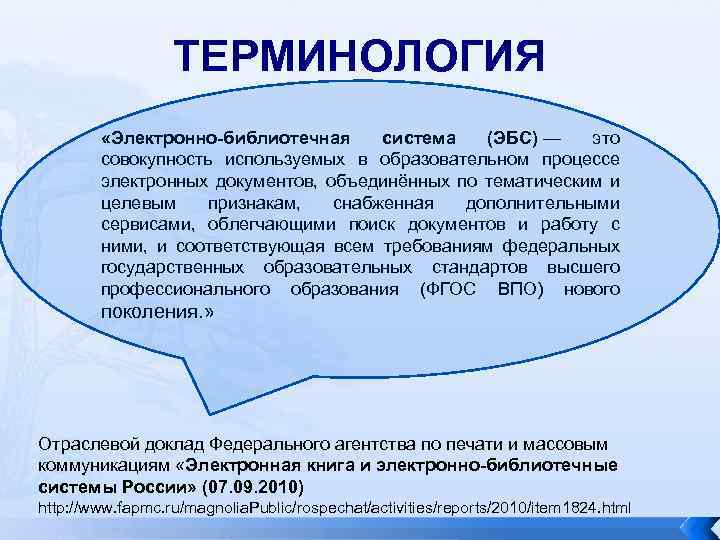 ТЕРМИНОЛОГИЯ

«Электронно-библиотечная система (ЭБС) — это совокупность используемых в образовательном процессе электронных документов, объединённых по тематическим и целевым признакам, снабженная дополнительными сервисами, облегчающими поиск документов и работу с ними, и соответствующая всем требованиям федеральных государственных образовательных стандартов высшего профессионального образования (ФГОС ВПО) нового поколения.»

Отраслевой доклад Федерального агентства по печати и массовым коммуникациям «Электронная книга и электронно-библиотечные системы России» (07.09.2010)
http://www.fapmc.ru/magnoliaPublic/rospechat/activities/reports/2010/item1824.html